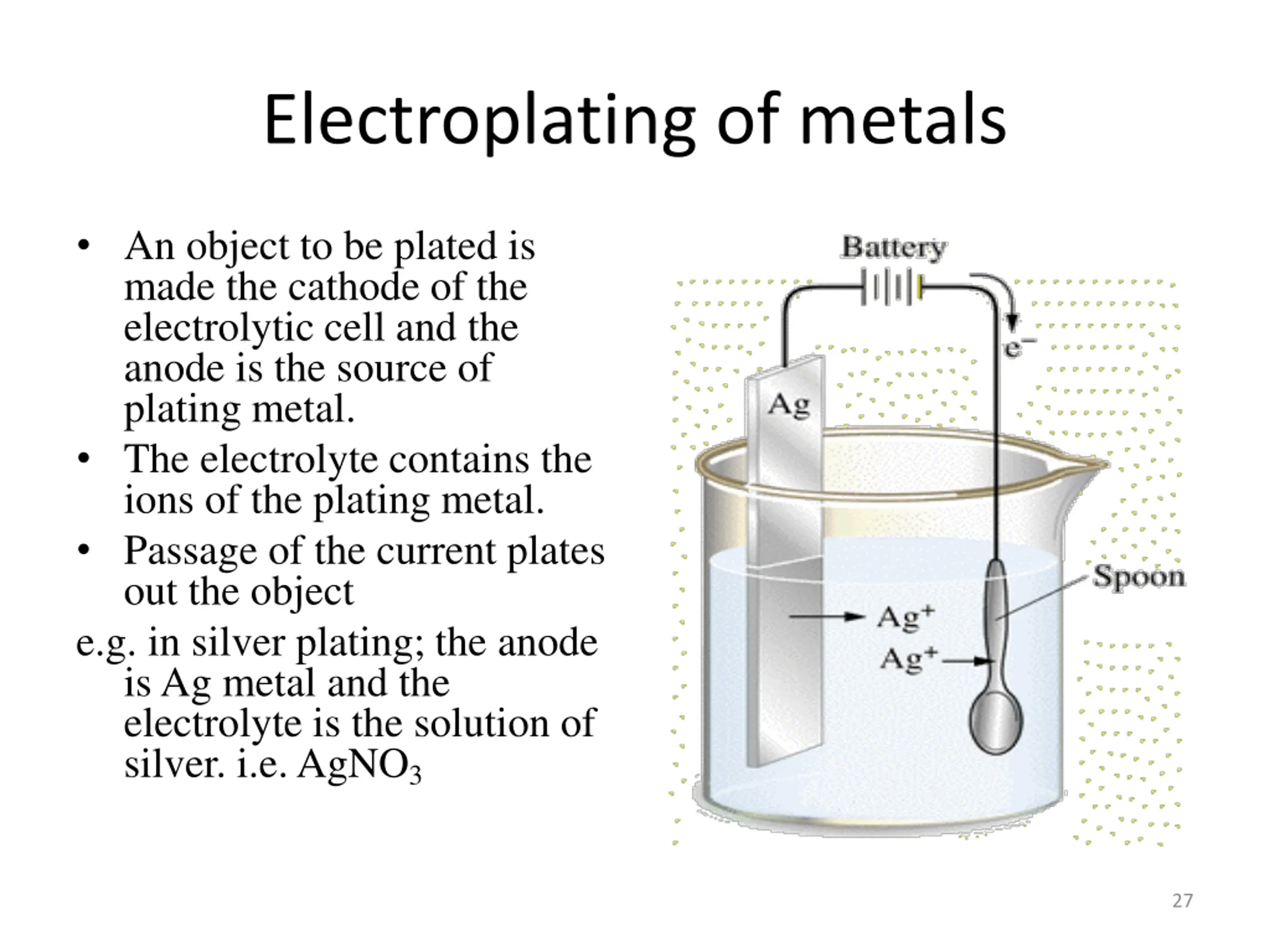 Electroplating of metals

• An object to be plated is made the cathode of the electrolytic cell and the anode is the source of plating metal.
• The electrolyte contains the ions of the plating metal.
• Passage of the current plates out the object

e.g. in silver plating; the anode is Ag metal and the electrolyte is the solution of silver. i.e. $AgNO_3$

Battery
$e^-$
Ag
Spoon
$Ag^+$
$Ag^+$

27